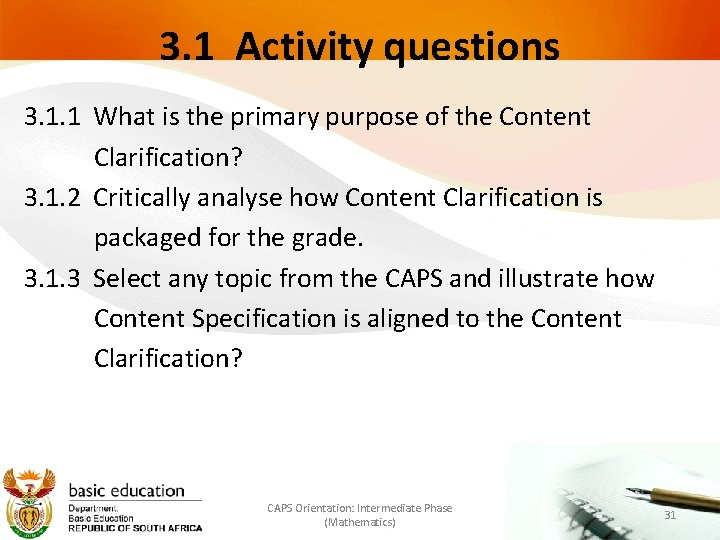 3.1 Activity questions

3.1.1 What is the primary purpose of the Content Clarification?

3.1.2 Critically analyse how Content Clarification is packaged for the grade.

3.1.3 Select any topic from the CAPS and illustrate how Content Specification is aligned to the Content Clarification?

basic education
Department:
Basic Education
REPUBLIC OF SOUTH AFRICA

CAPS Orientation: Intermediate Phase (Mathematics)

31